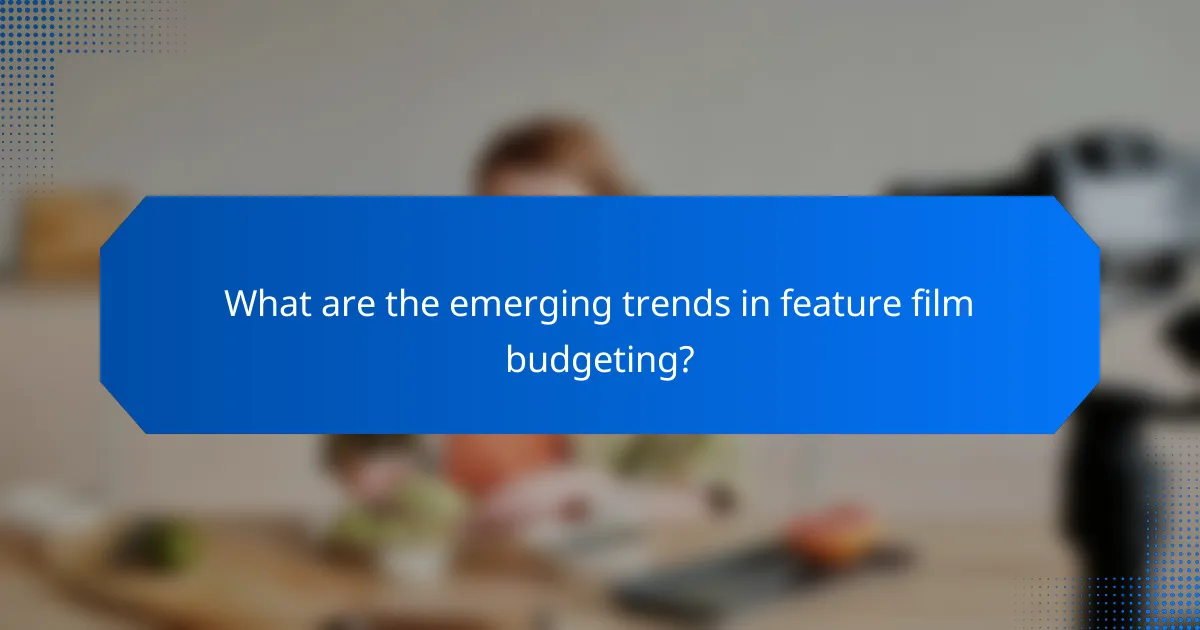 What are the emerging trends in feature film budgeting?